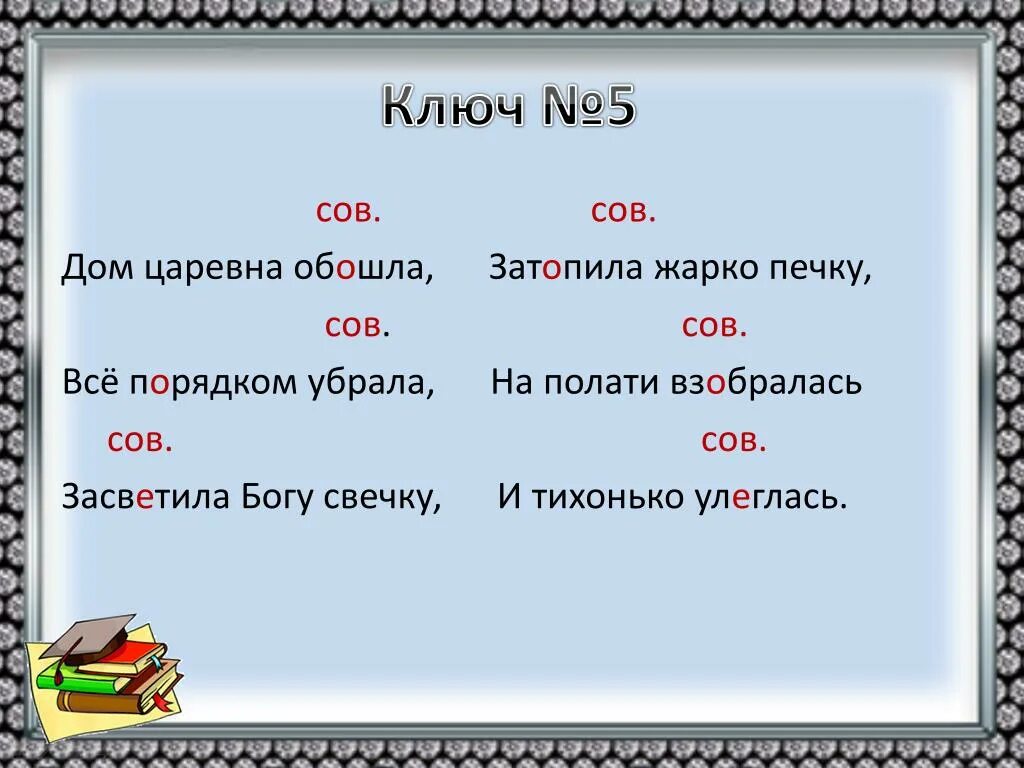 Ключ №5

сов.
Дом царевна обошла,
сов.
Всё порядком убрала,
сов.
Засветила Богу свечку,

сов.
Затопила жарко печку,
сов.
На полати взобралась
сов.
И тихонько улеглась.